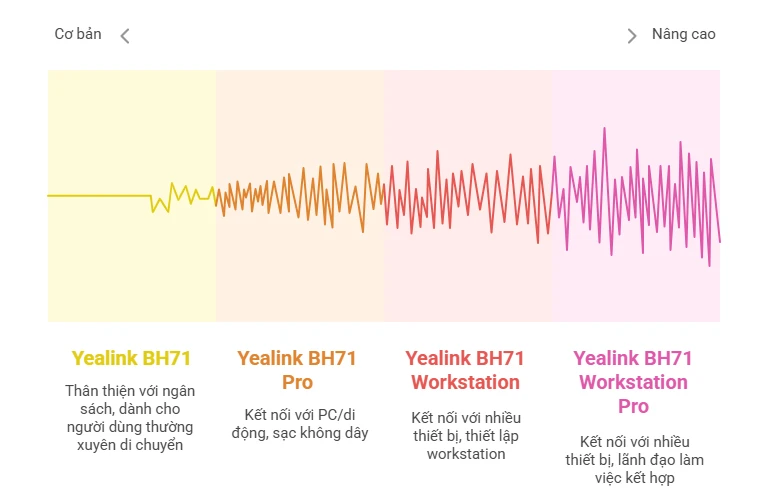 Cơ bản

Nâng cao

Yealink BH71

Thân thiện với ngân sách, dành cho người dùng thường xuyên di chuyển

Yealink BH71 Pro

Kết nối với PC/di động, sạc không dây

Yealink BH71 Workstation

Kết nối với nhiều thiết bị, thiết lập workstation

Yealink BH71 Workstation Pro

Kết nối với nhiều thiết bị, lãnh đạo làm việc kết hợp